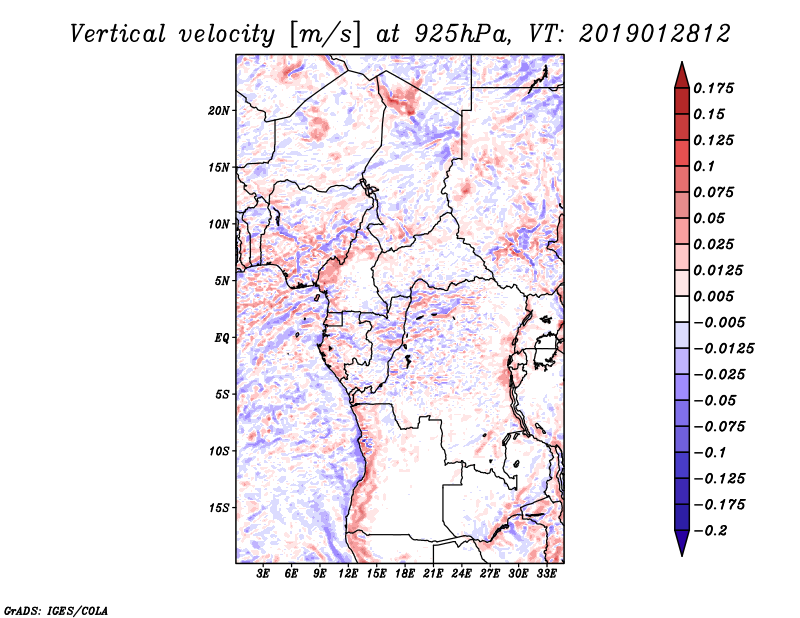 Vertical velocity [m/s] at 925hPa, VT: 2019012812

20N
15N
10N
5N
EQ
5S
10S
15S

3E 6E 9E 12E 15E 18E 21E 24E 27E 30E 33E

0.175
0.15
0.125
0.1
0.075
0.05
0.025
0.0125
0.005
−0.005
−0.0125
−0.025
−0.05
−0.075
−0.1
−0.125
−0.175
−0.2

GrADS: IGES/COLA